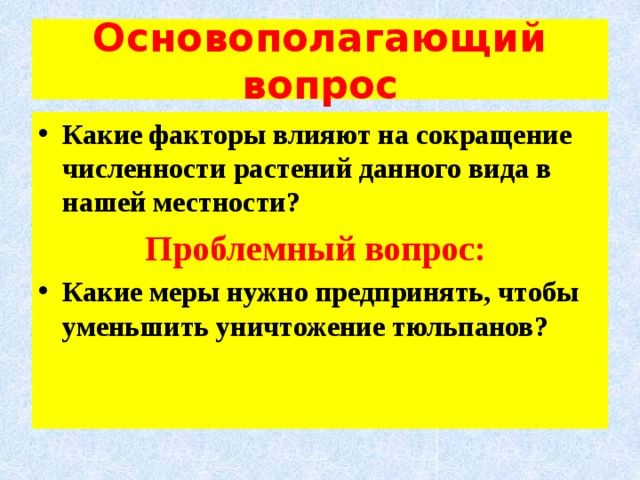 Основополагающий вопрос

• Какие факторы влияют на сокращение численности растений данного вида в нашей местности?

Проблемный вопрос:

• Какие меры нужно предпринять, чтобы уменьшить уничтожение тюльпанов?